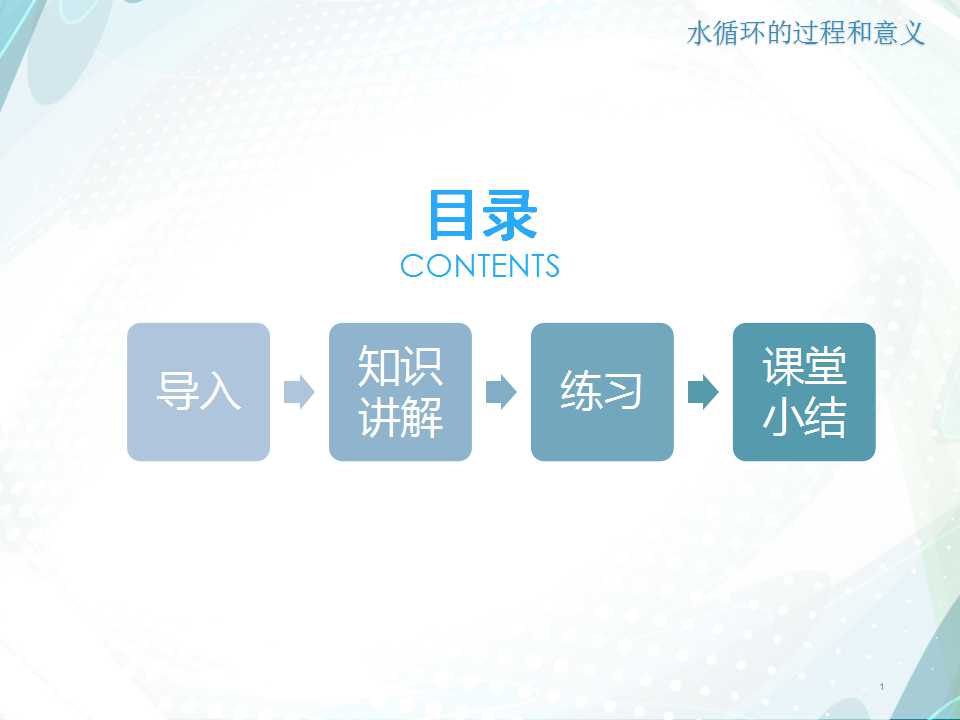 水循环的过程和意义

目录
CONTENTS

导入

知识讲解

练习

课堂小结

1